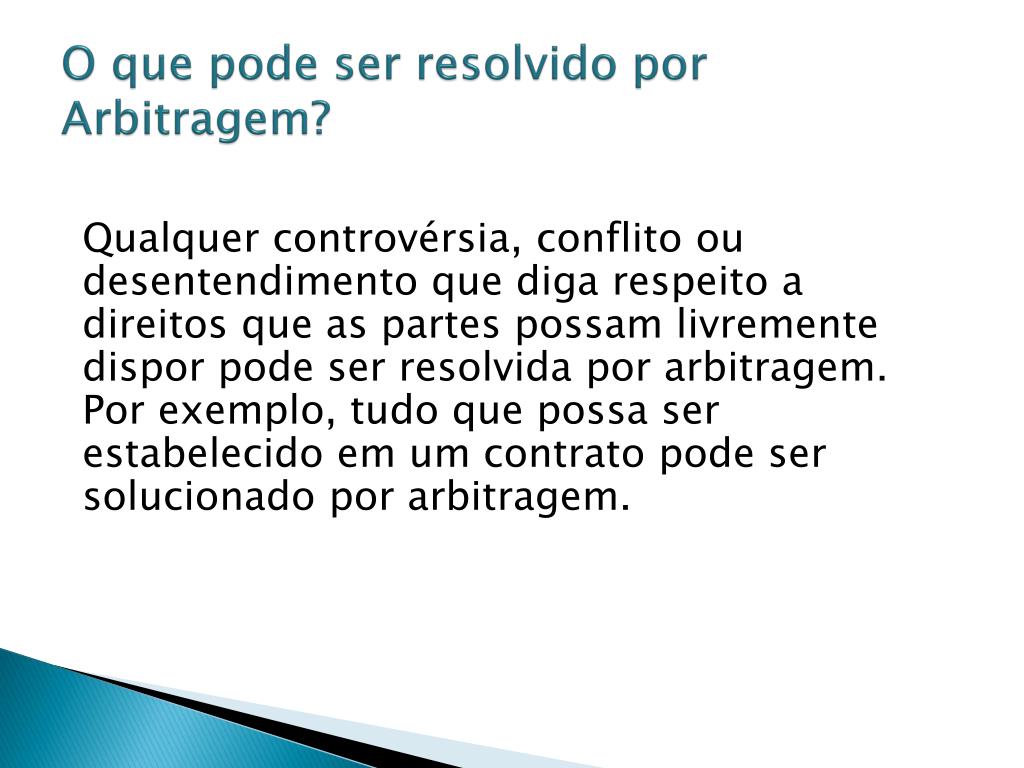 O que pode ser resolvido por Arbitragem?

Qualquer controvérsia, conflito ou desentendimento que diga respeito a direitos que as partes possam livremente dispor pode ser resolvida por arbitragem. Por exemplo, tudo que possa ser estabelecido em um contrato pode ser solucionado por arbitragem.